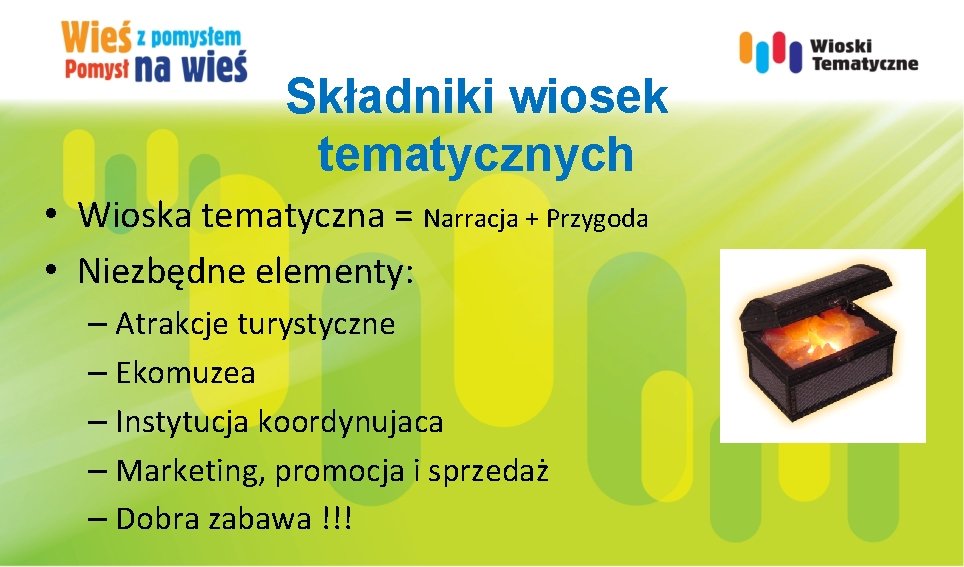 Wieś z pomysłem
Pomysł na wieś

Wioski Tematyczne

Składniki wiosek tematycznych

• Wioska tematyczna = Narracja + Przygoda
• Niezbędne elementy:
– Atrakcje turystyczne
– Ekomuzea
– Instytucja koordynujaca
– Marketing, promocja i sprzedaż
– Dobra zabawa !!!